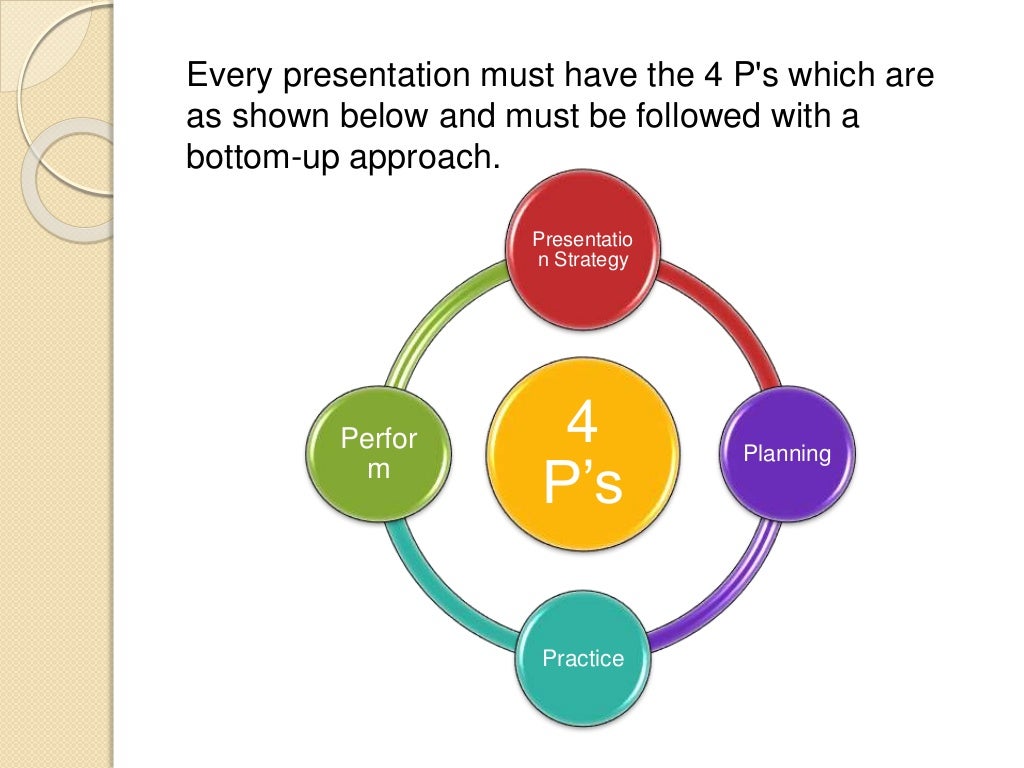 Every presentation must have the 4 P's which are as shown below and must be followed with a bottom-up approach.

Presentation Strategy

Perform

4 P’s

Planning

Practice